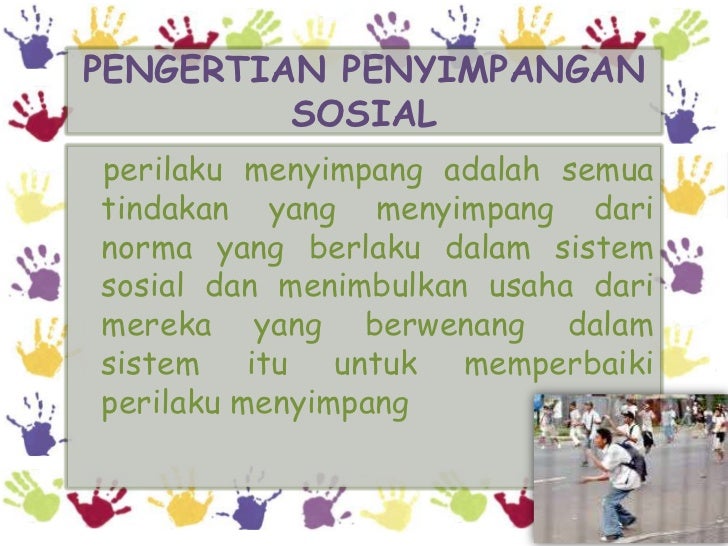 PENGERTIAN PENYIMPANGAN SOSIAL

perilaku menyimpang adalah semua tindakan yang menyimpang dari norma yang berlaku dalam sistem sosial dan menimbulkan usaha dari mereka yang berwenang dalam sistem itu untuk memperbaiki perilaku menyimpang